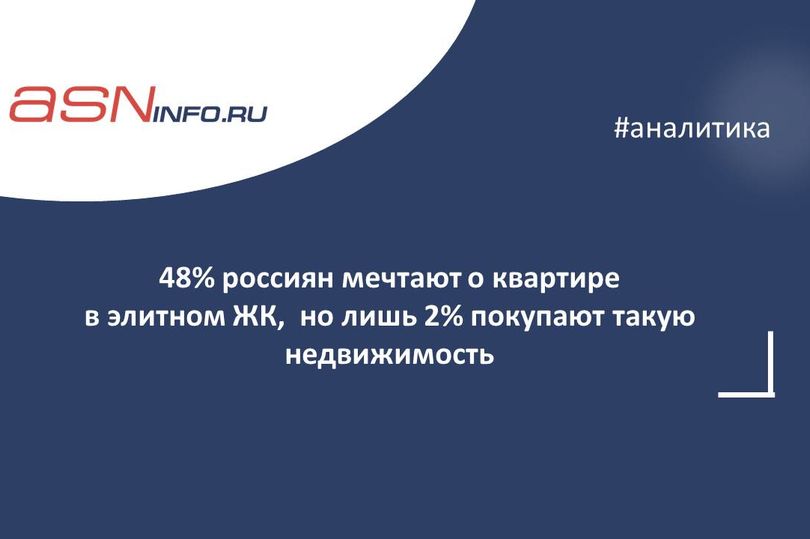 aSNINFO.RU

#аналитика

48% россиян мечтают о квартире в элитном ЖК,  но лишь 2% покупают такую недвижимость